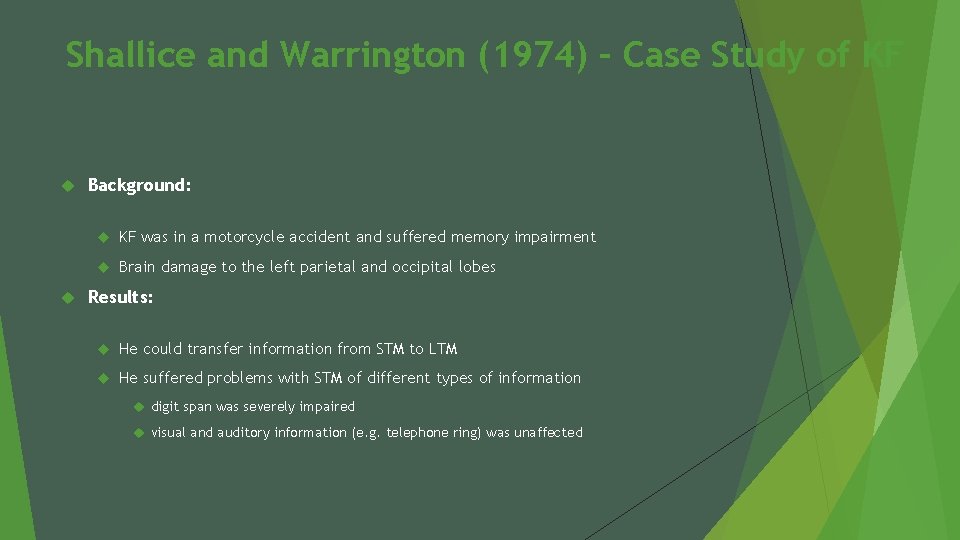 Shallice and Warrington (1974) – Case Study of KF

Background:

KF was in a motorcycle accident and suffered memory impairment

Brain damage to the left parietal and occipital lobes

Results:

He could transfer information from STM to LTM

He suffered problems with STM of different types of information

digit span was severely impaired

visual and auditory information (e.g. telephone ring) was unaffected